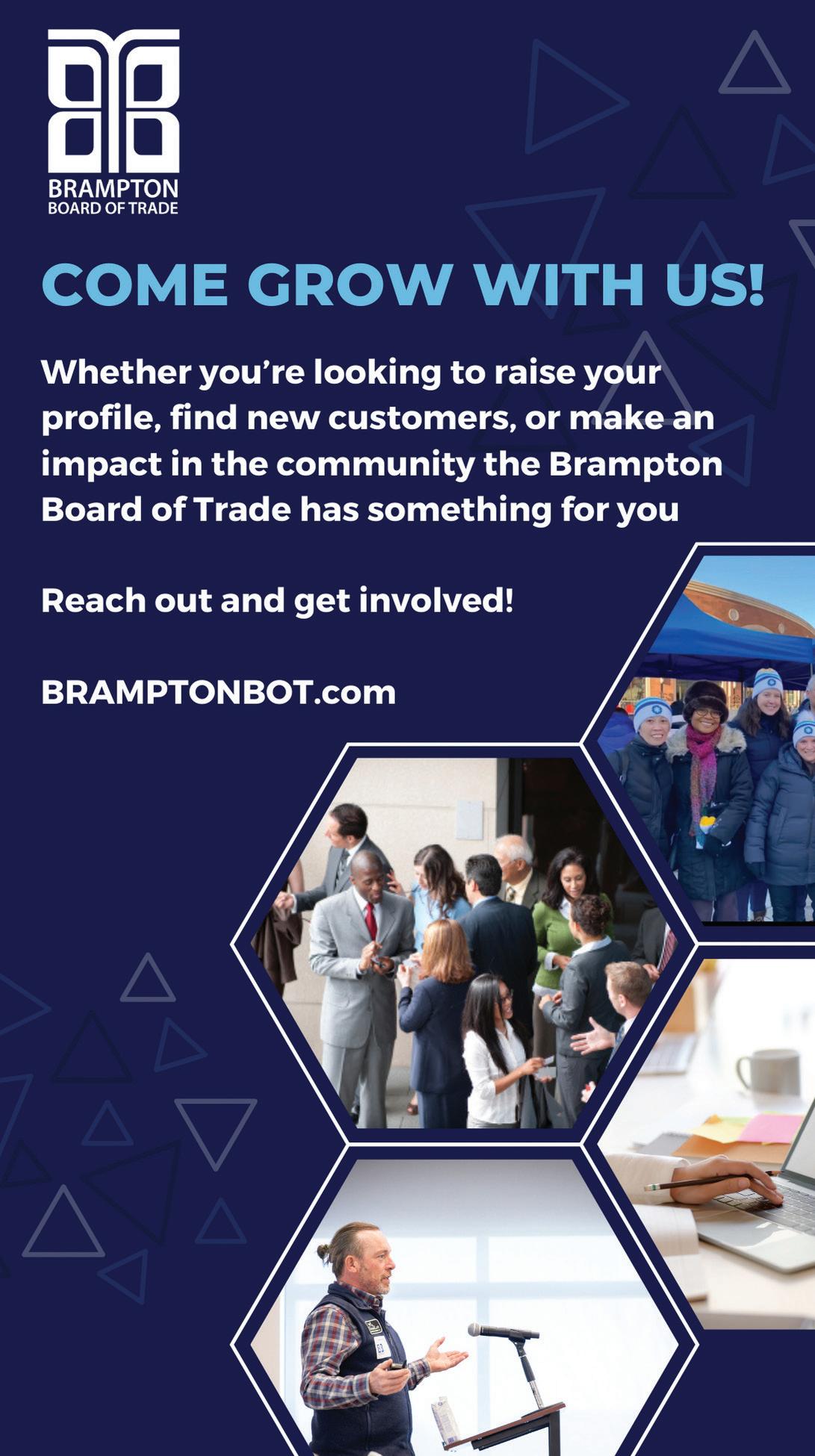 BRAMPTON
BOARD OF TRADE

COME GROW WITH US!

Whether you're looking to raise your profile, find new customers, or make an impact in the community the Brampton Board of Trade has something for you

Reach out and get involved!

BRAMPTONBOT.com